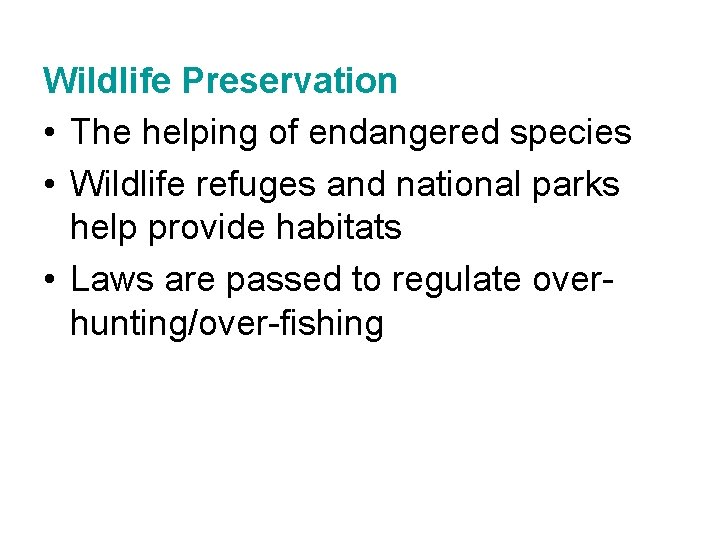 Wildlife Preservation

• The helping of endangered species
• Wildlife refuges and national parks help provide habitats
• Laws are passed to regulate over-hunting/over-fishing